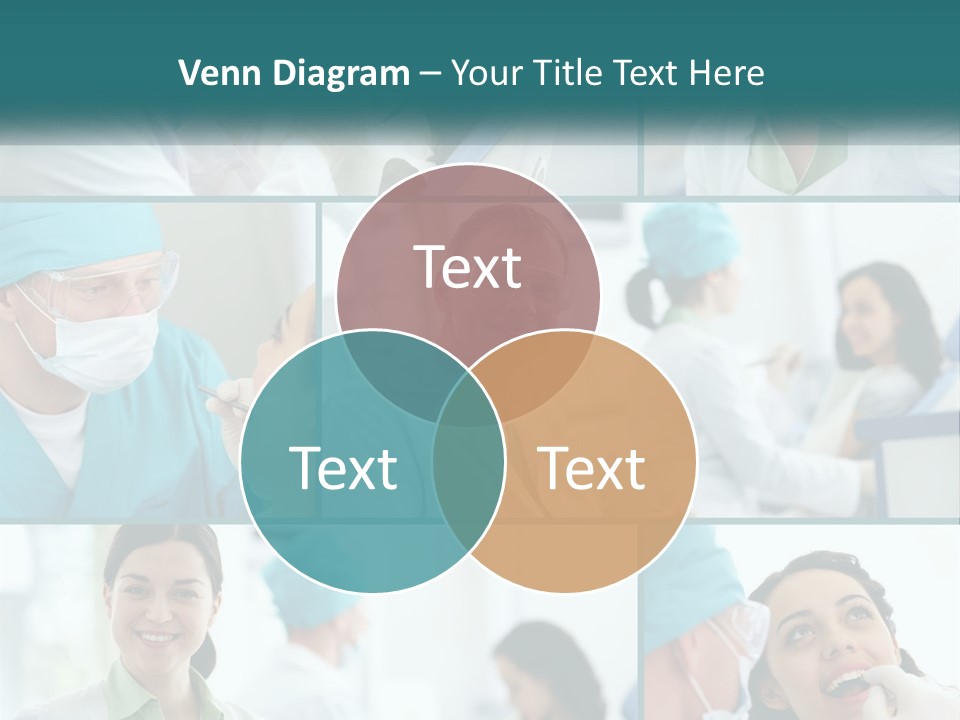 Venn Diagram – Your Title Text Here

Text

Text

Text